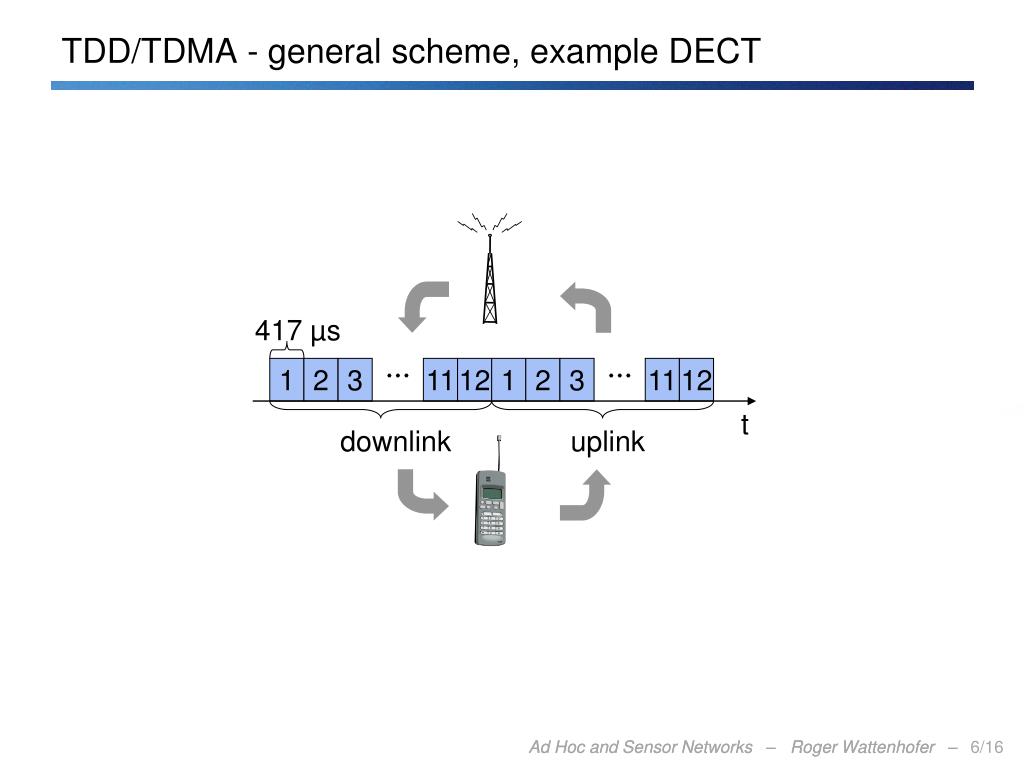 TDD/TDMA - general scheme, example DECT

417 µs

1 2 3 ... 11 12 1 2 3 ... 11 12

t

downlink

uplink

Ad Hoc and Sensor Networks – Roger Wattenhofer – 6/16